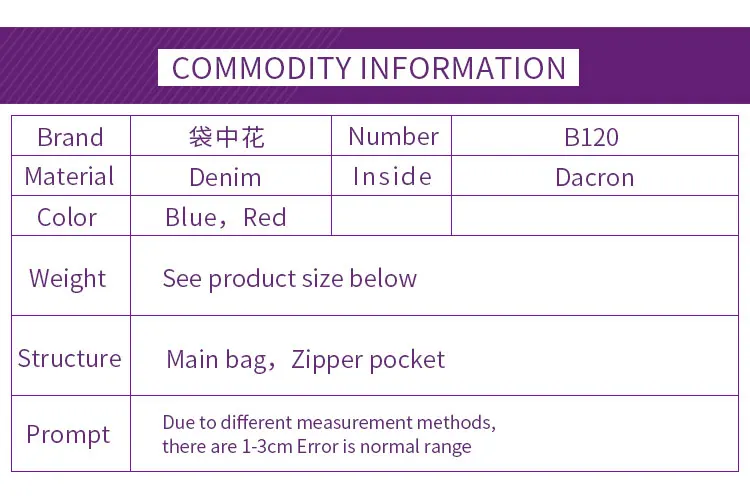 COMMODITY INFORMATION

| Brand | 袋中花 | Number | B120 |
|---|---|---|---|
| Material | Denim | Inside | Dacron |
| Color | Blue，Red | | |
| Weight | See product size below | | |
| Structure | Main bag，Zipper pocket | | |
| Prompt | Due to different measurement methods, there are 1-3cm Error is normal range | | |